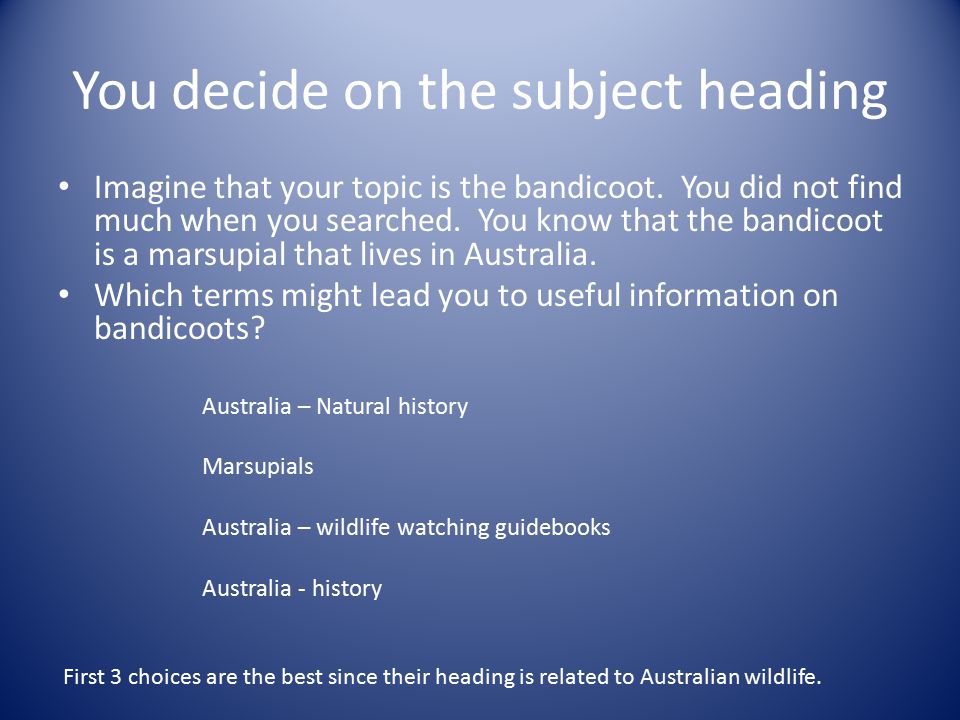 You decide on the subject heading

• Imagine that your topic is the bandicoot. You did not find much when you searched. You know that the bandicoot is a marsupial that lives in Australia.
• Which terms might lead you to useful information on bandicoots?

Australia – Natural history

Marsupials

Australia – wildlife watching guidebooks

Australia - history

First 3 choices are the best since their heading is related to Australian wildlife.